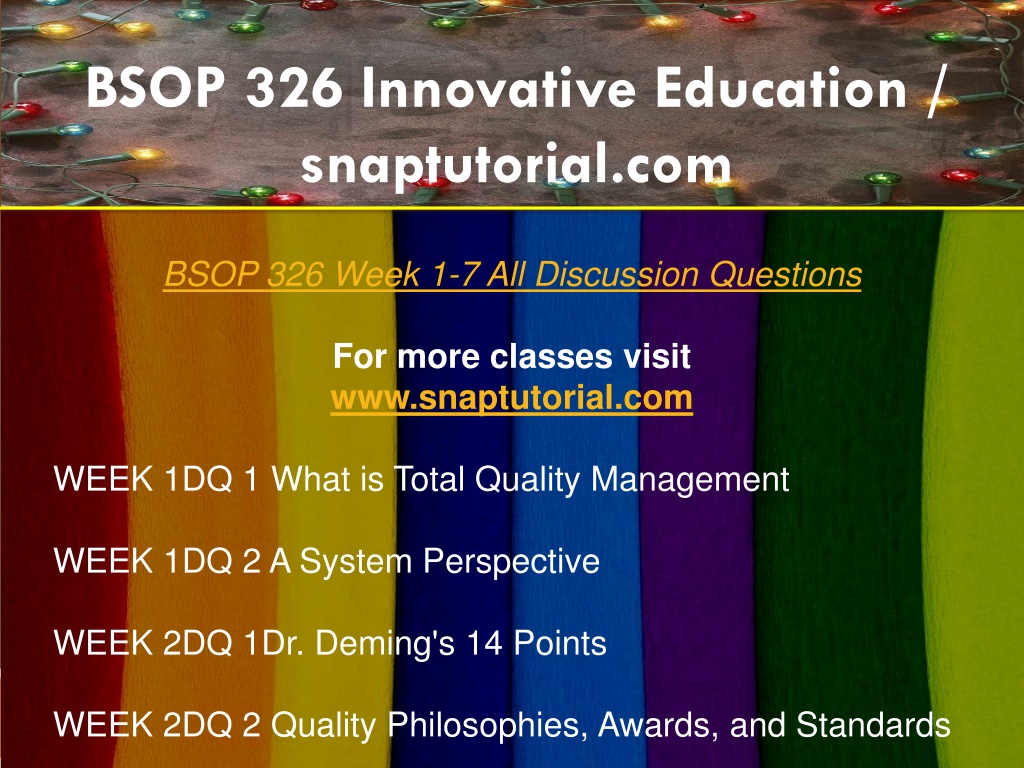 BSOP 326 Innovative Education / snaptutorial.com

BSOP 326 Week 1-7 All Discussion Questions

For more classes visit
www.snaptutorial.com

WEEK 1DQ 1 What is Total Quality Management

WEEK 1DQ 2 A System Perspective

WEEK 2DQ 1Dr. Deming's 14 Points

WEEK 2DQ 2 Quality Philosophies, Awards, and Standards